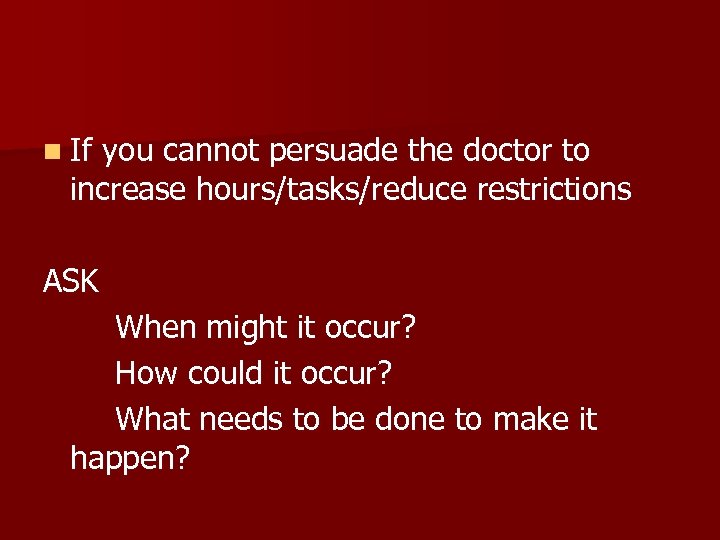 If you cannot persuade the doctor to increase hours/tasks/reduce restrictions

ASK

When might it occur?

How could it occur?

What needs to be done to make it happen?